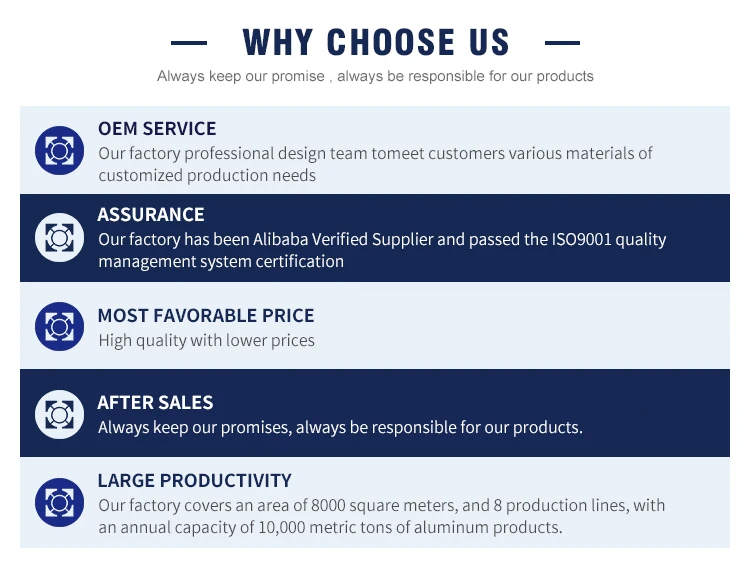 WHY CHOOSE US

Always keep our promise , always be responsible for our products

OEM SERVICE
Our factory professional design team tomeet customers various materials of customized production needs

ASSURANCE
Our factory has been Alibaba Verified Supplier and passed the ISO9001 quality management system certification

MOST FAVORABLE PRICE
High quality with lower prices

AFTER SALES
Always keep our promises, always be responsible for our products.

LARGE PRODUCTIVITY
Our factory covers an area of 8000 square meters, and 8 production lines, with an annual capacity of 10,000 metric tons of aluminum products.